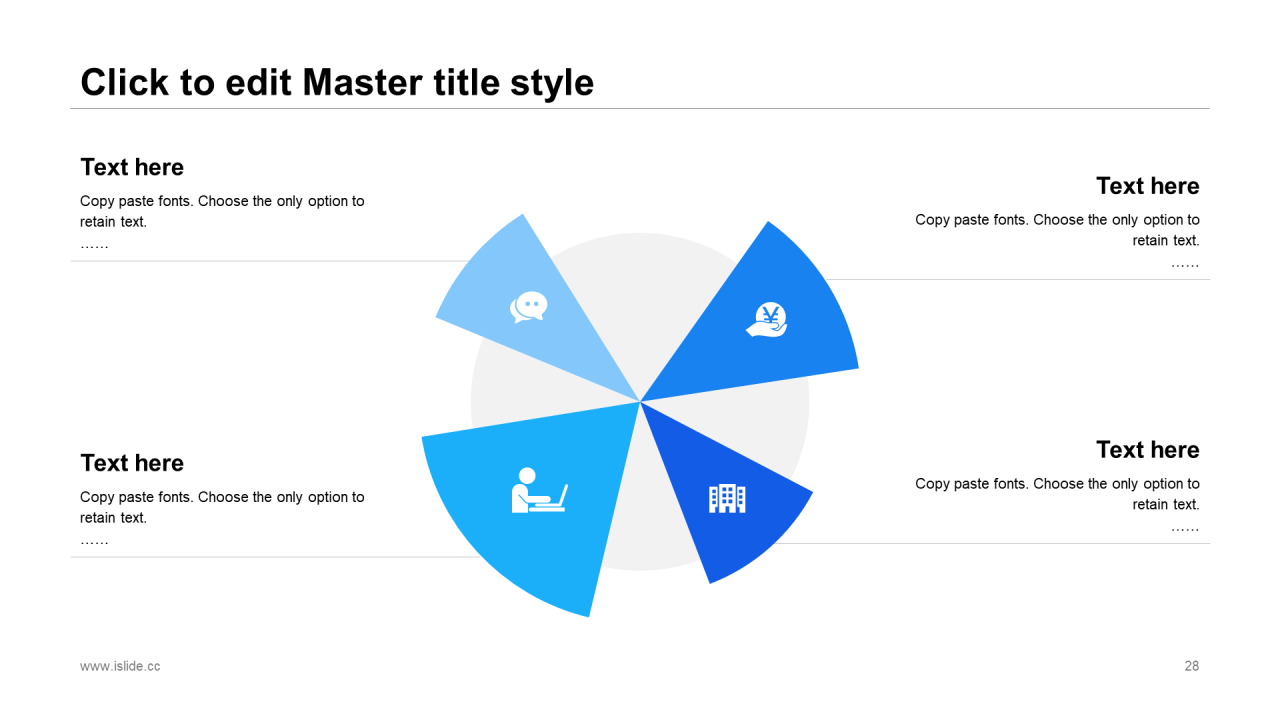 Click to edit Master title style

Text here

Copy paste fonts. Choose the only option to retain text.

……

Text here

Copy paste fonts. Choose the only option to retain text.

……

Text here

Copy paste fonts. Choose the only option to retain text.

……

Text here

Copy paste fonts. Choose the only option to retain text.

……

www.islide.cc

28